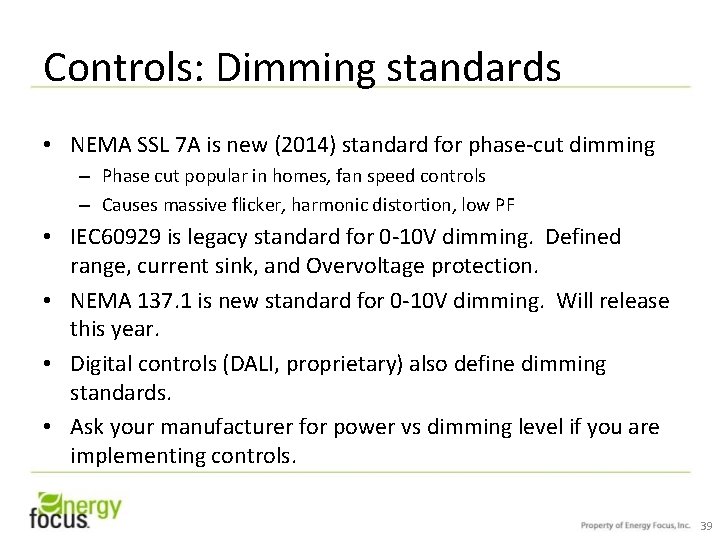 Controls: Dimming standards

• NEMA SSL 7A is new (2014) standard for phase-cut dimming
– Phase cut popular in homes, fan speed controls
– Causes massive flicker, harmonic distortion, low PF

• IEC60929 is legacy standard for 0-10V dimming. Defined range, current sink, and Overvoltage protection.

• NEMA 137.1 is new standard for 0-10V dimming. Will release this year.

• Digital controls (DALI, proprietary) also define dimming standards.

• Ask your manufacturer for power vs dimming level if you are implementing controls.

energy focus

Property of Energy Focus, Inc. 39